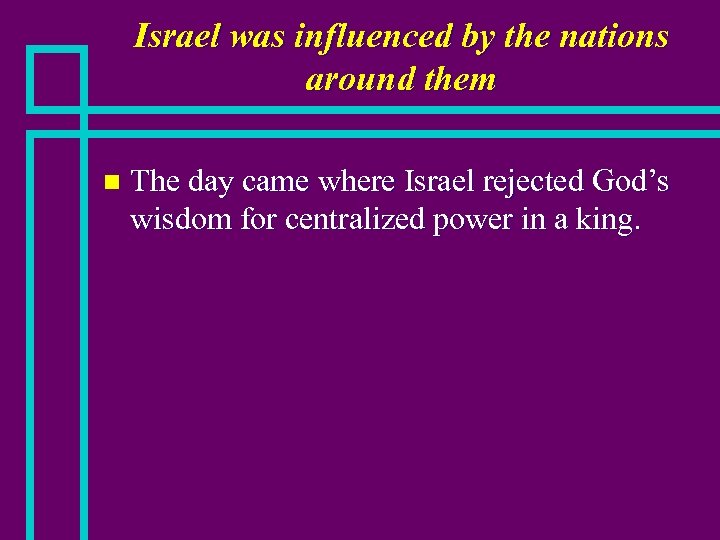 Israel was influenced by the nations around them

The day came where Israel rejected God’s wisdom for centralized power in a king.